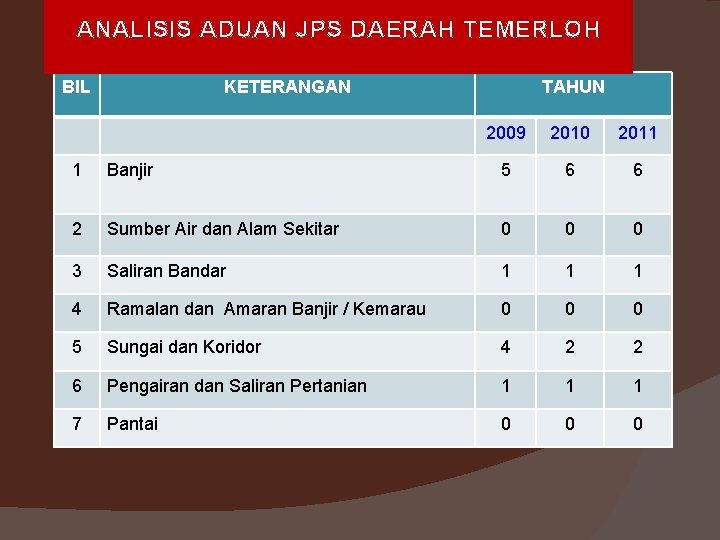 ANALISIS ADUAN JPS DAERAH TEMERLOH

| BIL | KETERANGAN | TAHUN | | |
|---|---|---|---|---|
| | | 2009 | 2010 | 2011 |
| 1 | Banjir | 5 | 6 | 6 |
| 2 | Sumber Air dan Alam Sekitar | 0 | 0 | 0 |
| 3 | Saliran Bandar | 1 | 1 | 1 |
| 4 | Ramalan dan Amaran Banjir / Kemarau | 0 | 0 | 0 |
| 5 | Sungai dan Koridor | 4 | 2 | 2 |
| 6 | Pengairan dan Saliran Pertanian | 1 | 1 | 1 |
| 7 | Pantai | 0 | 0 | 0 |